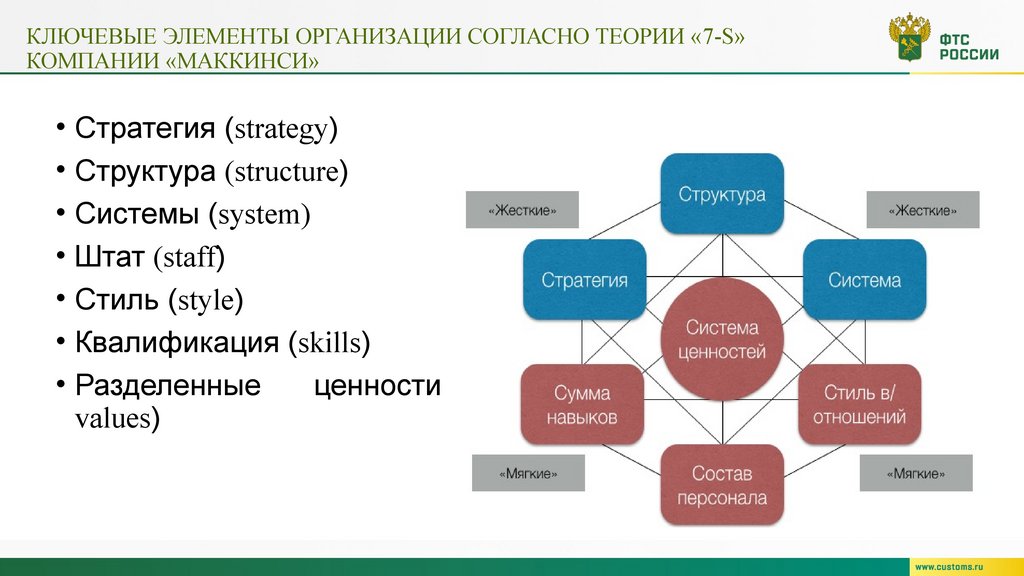 КЛЮЧЕВЫЕ ЭЛЕМЕНТЫ ОРГАНИЗАЦИИ СОГЛАСНО ТЕОРИИ «7-S» КОМПАНИИ «МАККИНСИ»

ФТС РОССИИ

• Стратегия (strategy)
• Структура (structure)
• Системы (system)
• Штат (staff)
• Стиль (style)
• Квалификация (skills)
• Разделенные ценности values)

«Жесткие»

Структура

«Жесткие»

Стратегия

Система

Система ценностей

Сумма навыков

Стиль в/ отношений

«Мягкие»

Состав персонала

«Мягкие»

www.customs.ru